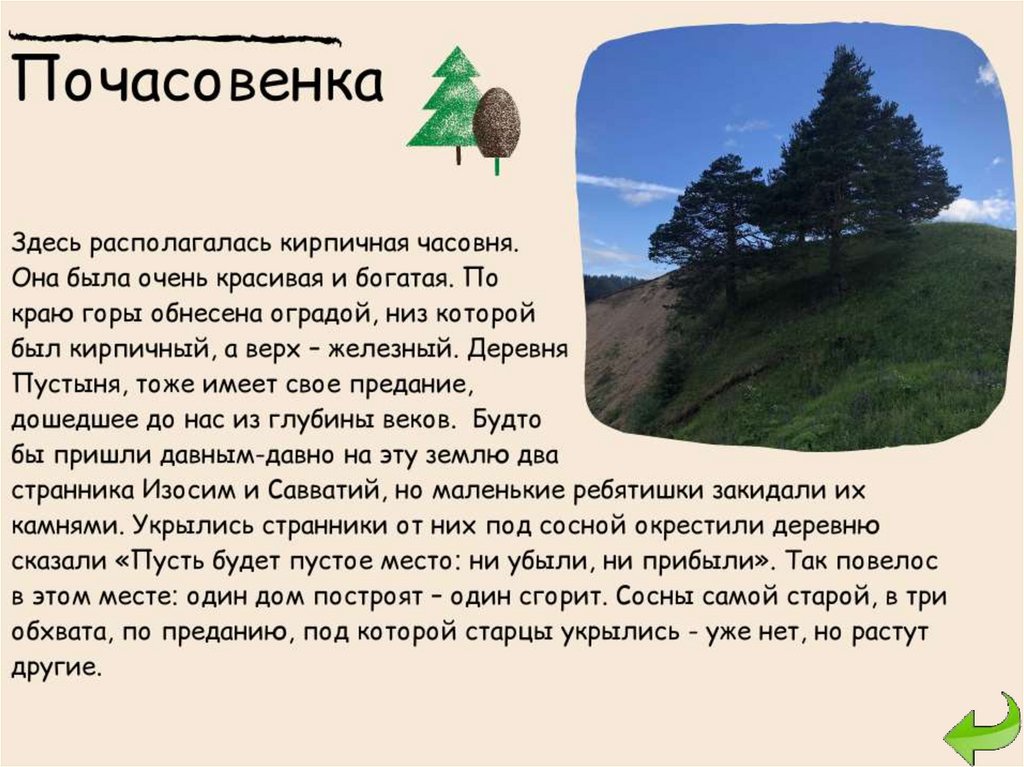 Почасовенка

Здесь располагалась кирпичная часовня. Она была очень красивая и богатая. По краю горы обнесена оградой, низ которой был кирпичный, а верх – железный. Деревня Пустыня, тоже имеет свое предание, дошедшее до нас из глубины веков. Будто бы пришли давным-давно на эту землю два странника Изосим и Савватий, но маленькие ребятишки закидали их камнями. Укрылись странники от них под сосной окрестили деревню сказали «Пусть будет пустое место: ни убыли, ни прибыли». Так повелос в этом месте: один дом построят – один сгорит. Сосны самой старой, в три обхвата, по преданию, под которой старцы укрылись - уже нет, но растут другие.